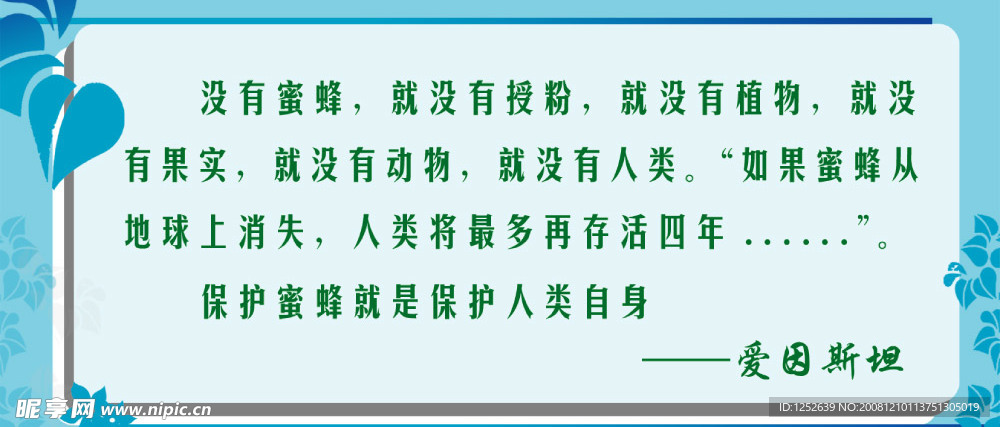 没有蜜蜂，就没有授粉，就没有植物，就没有果实，就没有动物，就没有人类。“如果蜜蜂从地球上消失，人类将最多再存活四年 ......”。

保护蜜蜂就是保护人类自身

——爱因斯坦

昵享网 www.nipic.cn

ID:1252639 NO:20081210113751305019